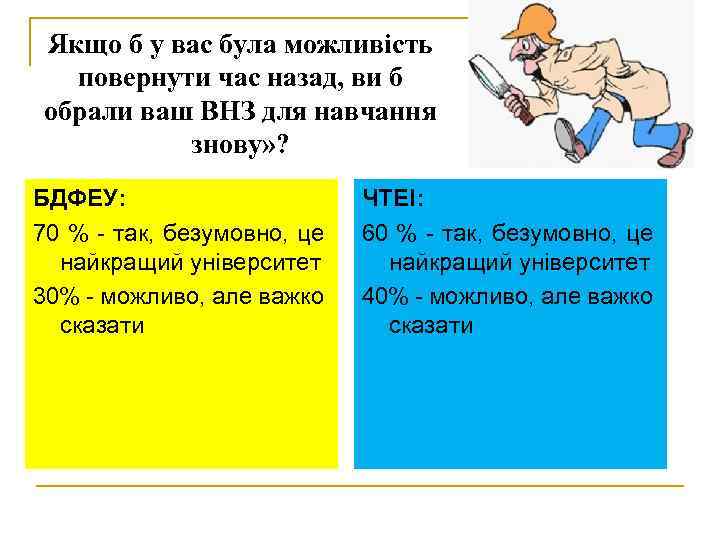 Якщо б у вас була можливість повернути час назад, ви б обрали ваш ВНЗ для навчання знову»?

БДФЕУ:

70 % - так, безумовно, це найкращий університет

30% - можливо, але важко сказати

ЧТЕІ:

60 % - так, безумовно, це найкращий університет

40% - можливо, але важко сказати